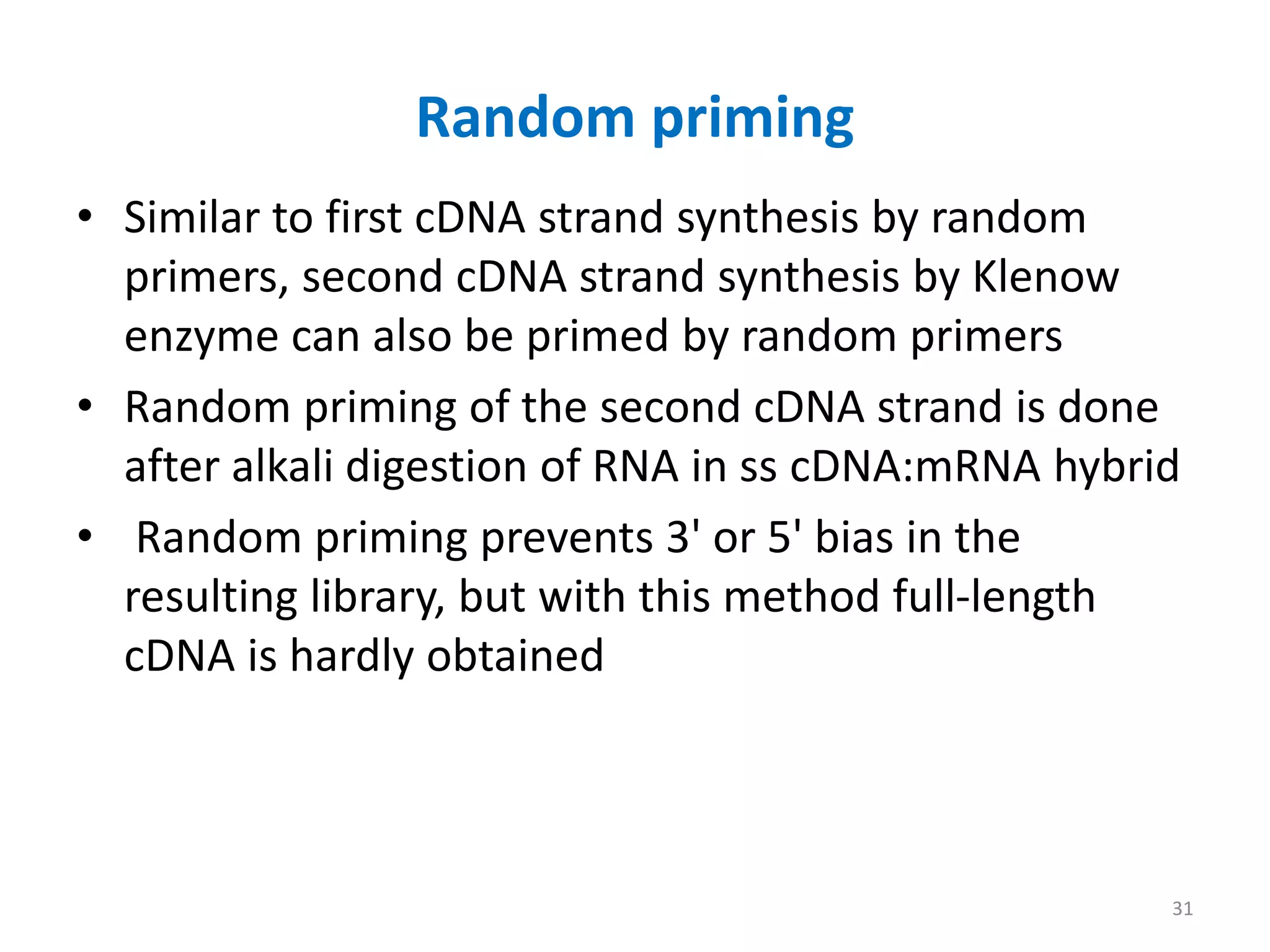 Random priming

• Similar to first cDNA strand synthesis by random primers, second cDNA strand synthesis by Klenow enzyme can also be primed by random primers

• Random priming of the second cDNA strand is done after alkali digestion of RNA in ss cDNA:mRNA hybrid

• Random priming prevents 3' or 5' bias in the resulting library, but with this method full-length cDNA is hardly obtained

31